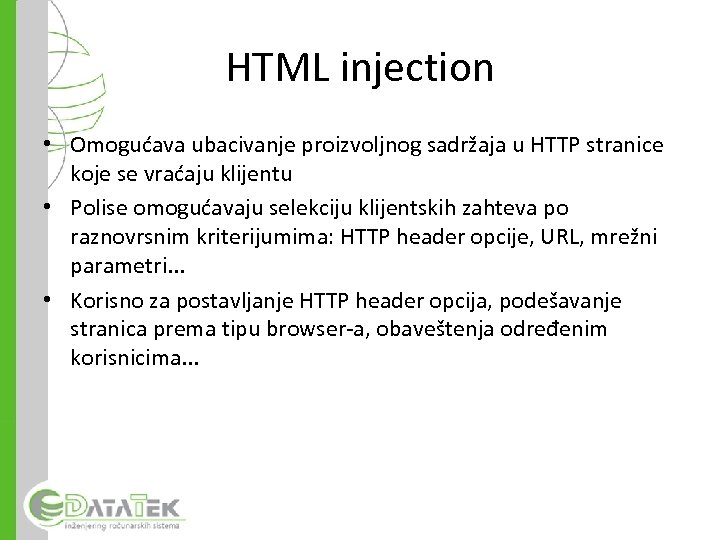 HTML injection

• Omogućava ubacivanje proizvoljnog sadržaja u HTTP stranice koje se vraćaju klijentu
• Polise omogućavaju selekciju klijentskih zahteva po raznovrsnim kriterijumima: HTTP header opcije, URL, mrežni parametri...
• Korisno za postavljanje HTTP header opcija, podešavanje stranica prema tipu browser-a, obaveštenja određenim korisnicima...

DATATEK
inženjering računarskih sistema